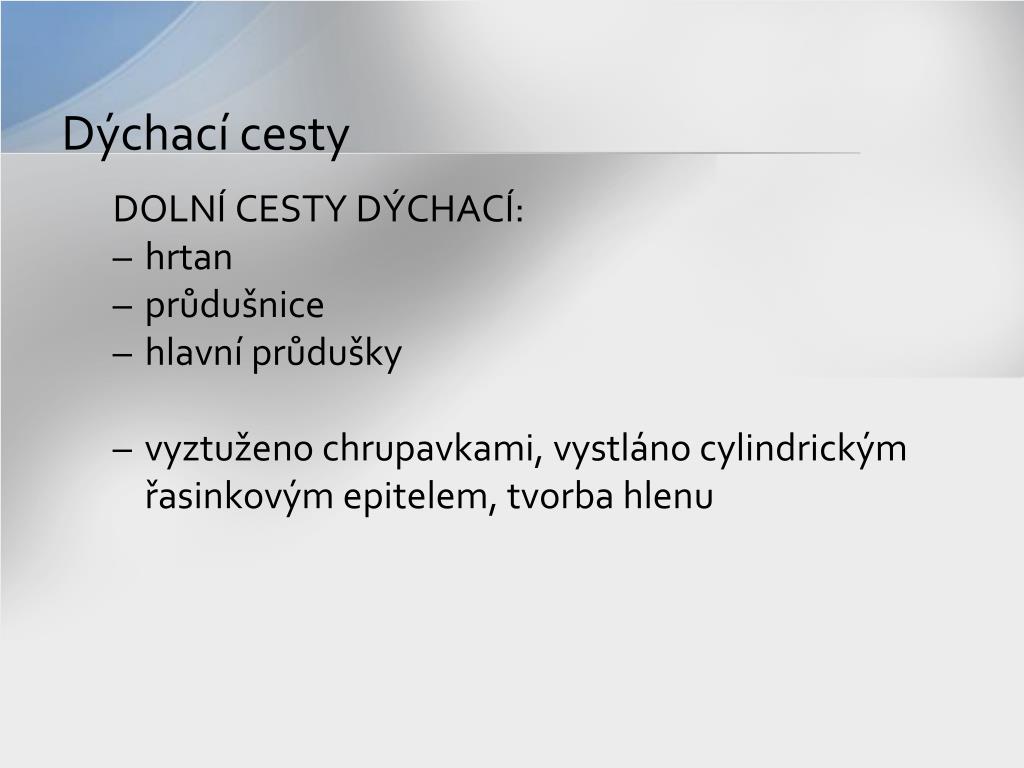 Dýchací cesty

DOLNÍ CESTY DÝCHACÍ:
– hrtan
– průdušnice
– hlavní průdušky

– vyztuženo chrupavkami, vystláno cylindrickým řasinkovým epitelem, tvorba hlenu